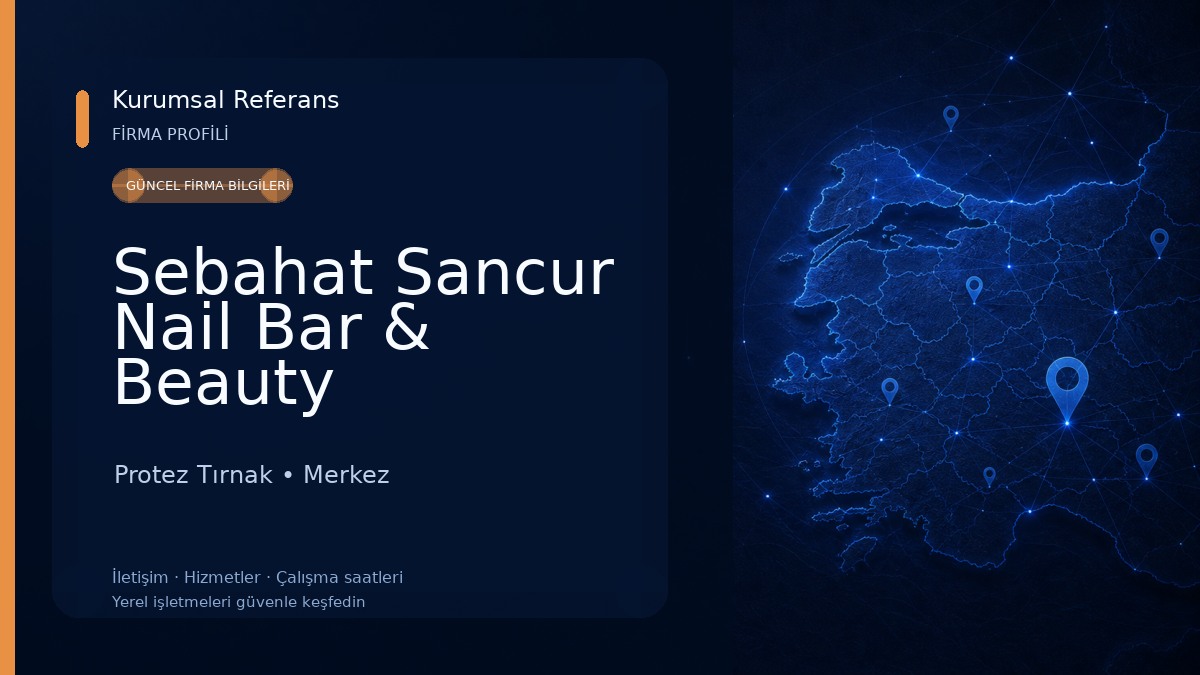 Kurumsal Referans
FİRMA PROFİLİ

GÜNCEL FİRMA BİLGİLERİ

Sebahat Sancur Nail Bar & Beauty

Protez Tırnak • Merkez

İletişim · Hizmetler · Çalışma saatleri
Yerel işletmeleri güvenle keşfedin